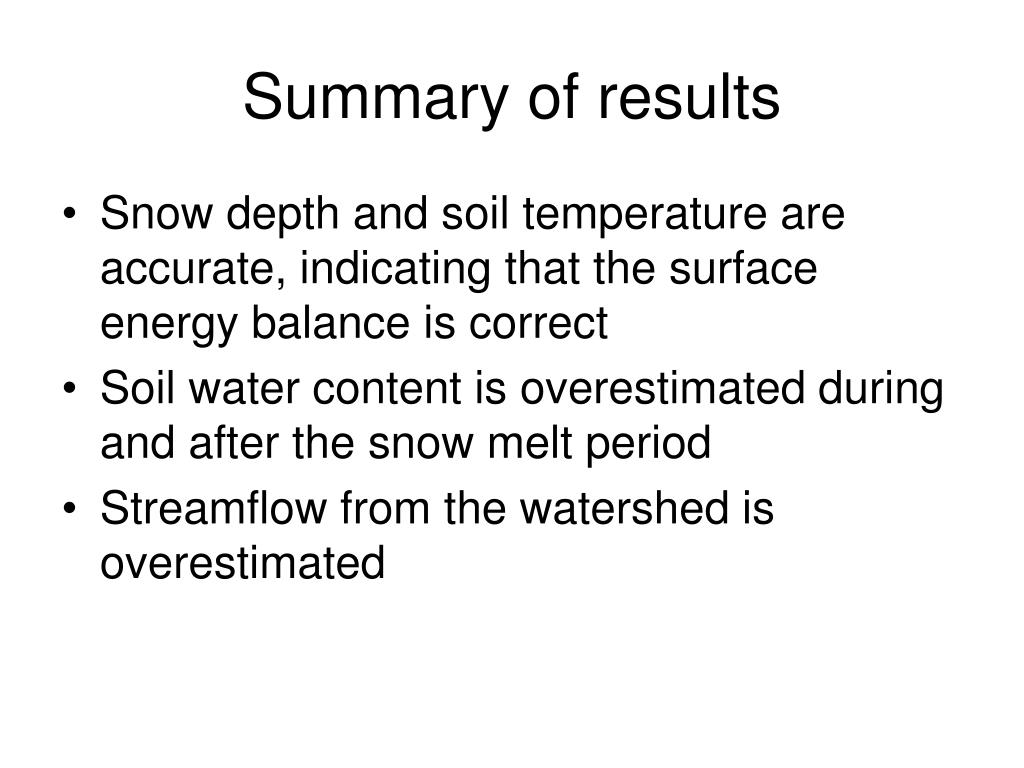 Summary of results

• Snow depth and soil temperature are accurate, indicating that the surface energy balance is correct
• Soil water content is overestimated during and after the snow melt period
• Streamflow from the watershed is overestimated